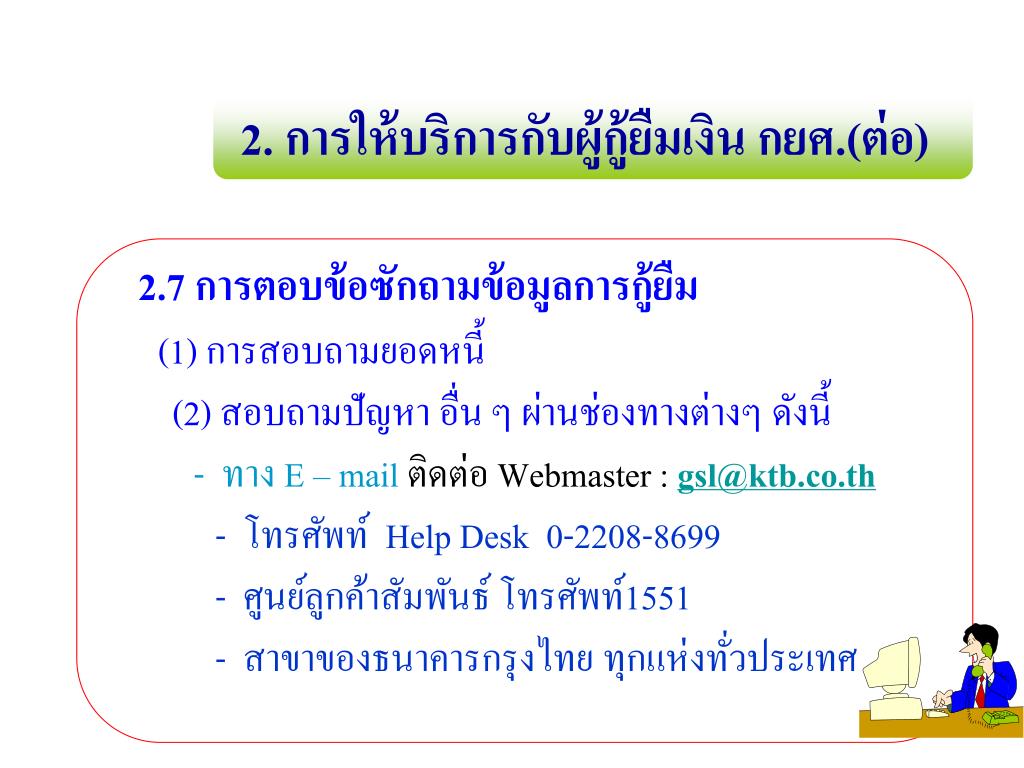 2. การให้บริการกับผู้กู้ยืมเงิน กยศ.(ต่อ)

2.7 การตอบข้อซักถามข้อมูลการกู้ยืม

(1) การสอบถามยอดหนี้

(2) สอบถามปัญหา อื่น ๆ ผ่านช่องทางต่างๆ ดังนี้

- ทาง E – mail ติดต่อ Webmaster : gsl@ktb.co.th

- โทรศัพท์ Help Desk 0-2208-8699

- ศูนย์ลูกค้าสัมพันธ์ โทรศัพท์1551

- สาขาของธนาคารกรุงไทย ทุกแห่งทั่วประเทศ